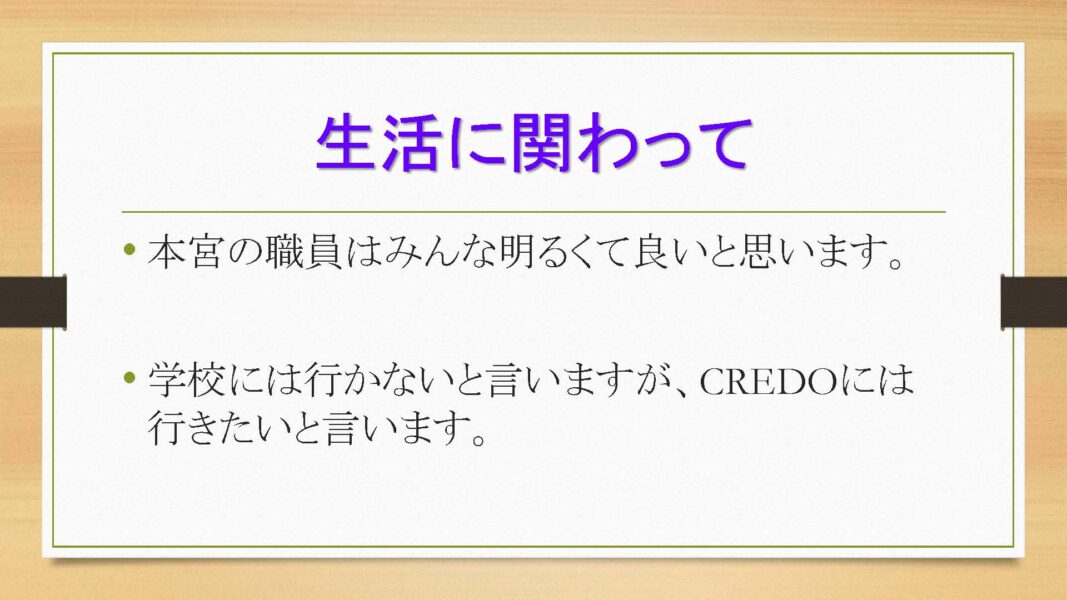 生活に関わって

• 本宮の職員はみんな明るくて良いと思います。

• 学校には行かないと言いますが、CREDOには行きたいと言います。